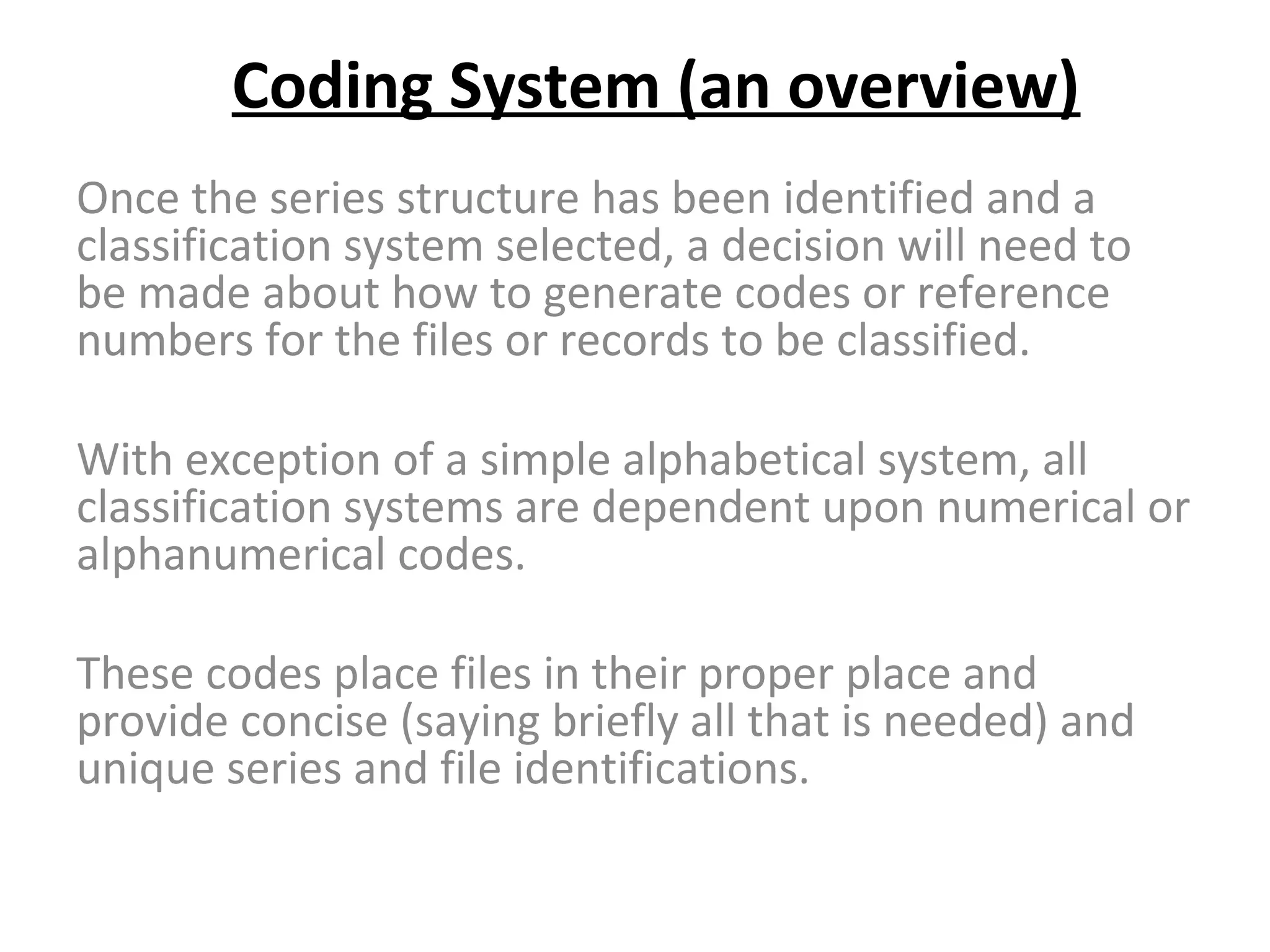 Coding System (an overview)

Once the series structure has been identified and a classification system selected, a decision will need to be made about how to generate codes or reference numbers for the files or records to be classified.

With exception of a simple alphabetical system, all classification systems are dependent upon numerical or alphanumerical codes.

These codes place files in their proper place and provide concise (saying briefly all that is needed) and unique series and file identifications.